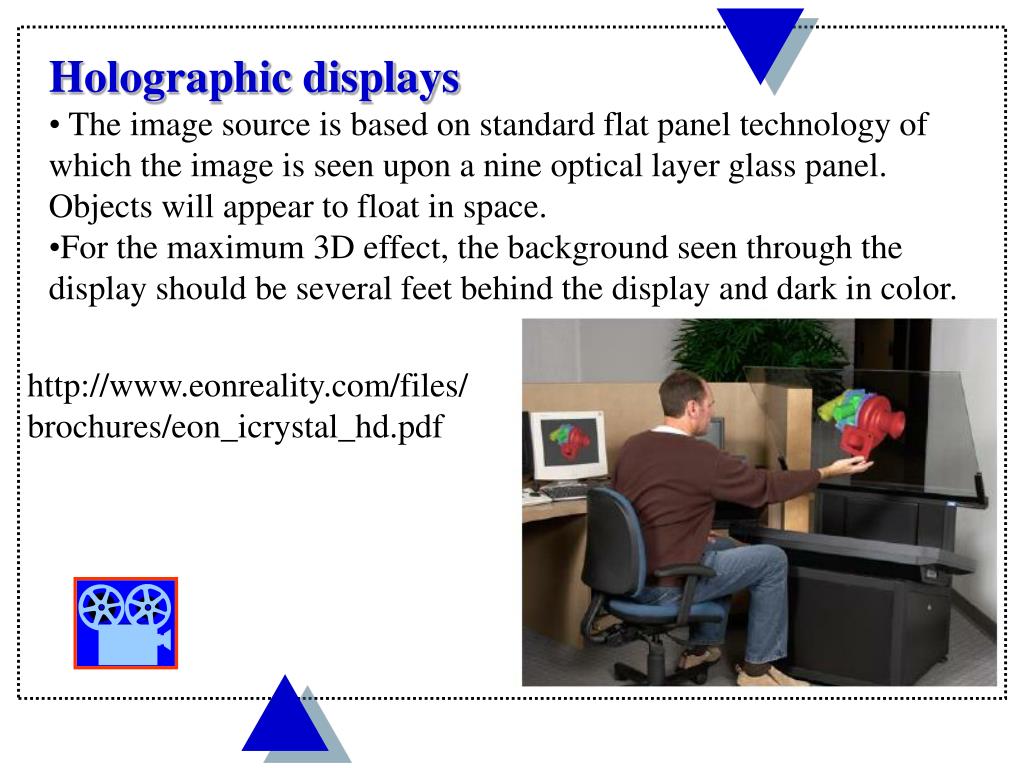 Holographic displays

• The image source is based on standard flat panel technology of which the image is seen upon a nine optical layer glass panel. Objects will appear to float in space.

•For the maximum 3D effect, the background seen through the display should be several feet behind the display and dark in color.

http://www.eonreality.com/files/brochures/eon_icrystal_hd.pdf